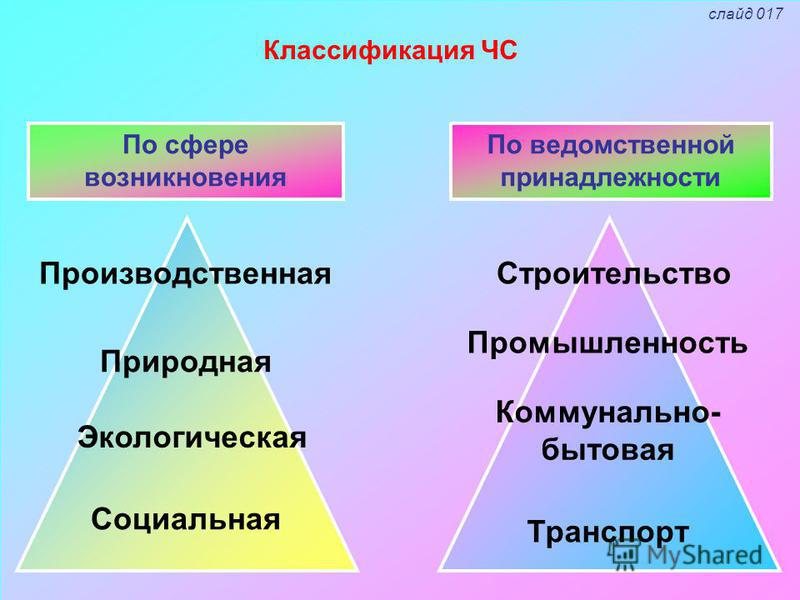 слайд 017

Классификация ЧС

По сфере возникновения

Производственная

Природная

Экологическая

Социальная

По ведомственной принадлежности

Строительство

Промышленность

Коммунально-бытовая

Транспорт

MyShared